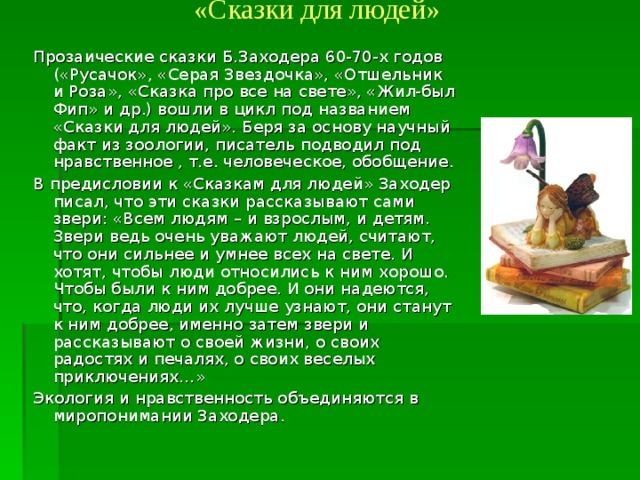 «Сказки для людей»

Прозаические сказки Б.Заходера 60-70-х годов («Русачок», «Серая Звездочка», «Отшельник и Роза», «Сказка про все на свете», «Жил-был Фип» и др.) вошли в цикл под названием «Сказки для людей». Беря за основу научный факт из зоологии, писатель подводил под нравственное , т.е. человеческое, обобщение.

В предисловии к «Сказкам для людей» Заходер писал, что эти сказки рассказывают сами звери: «Всем людям – и взрослым, и детям. Звери ведь очень уважают людей, считают, что они сильнее и умнее всех на свете. И хотят, чтобы люди относились к ним хорошо. Чтобы были к ним добрее. И они надеются, что, когда люди их лучше узнают, они станут к ним добрее, именно затем звери и рассказывают о своей жизни, о своих радостях и печалях, о своих веселых приключениях…»

Экология и нравственность объединяются в миропонимании Заходера.